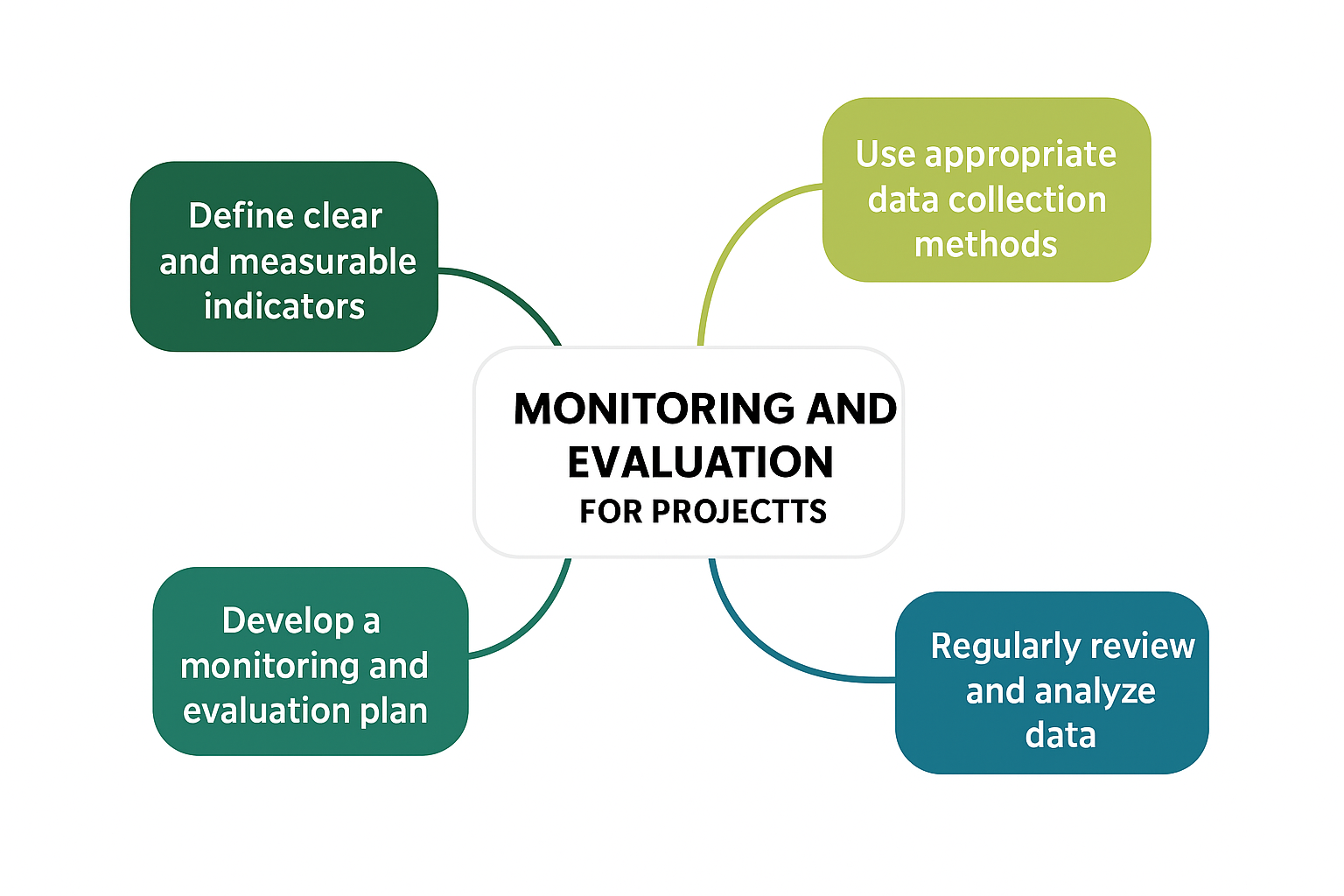 MONITORING AND EVALUATION
FOR PROJECTTS

Define clear and measurable indicators

Use appropriate data collection methods

Develop a monitoring and evaluation plan

Regularly review and analyze data